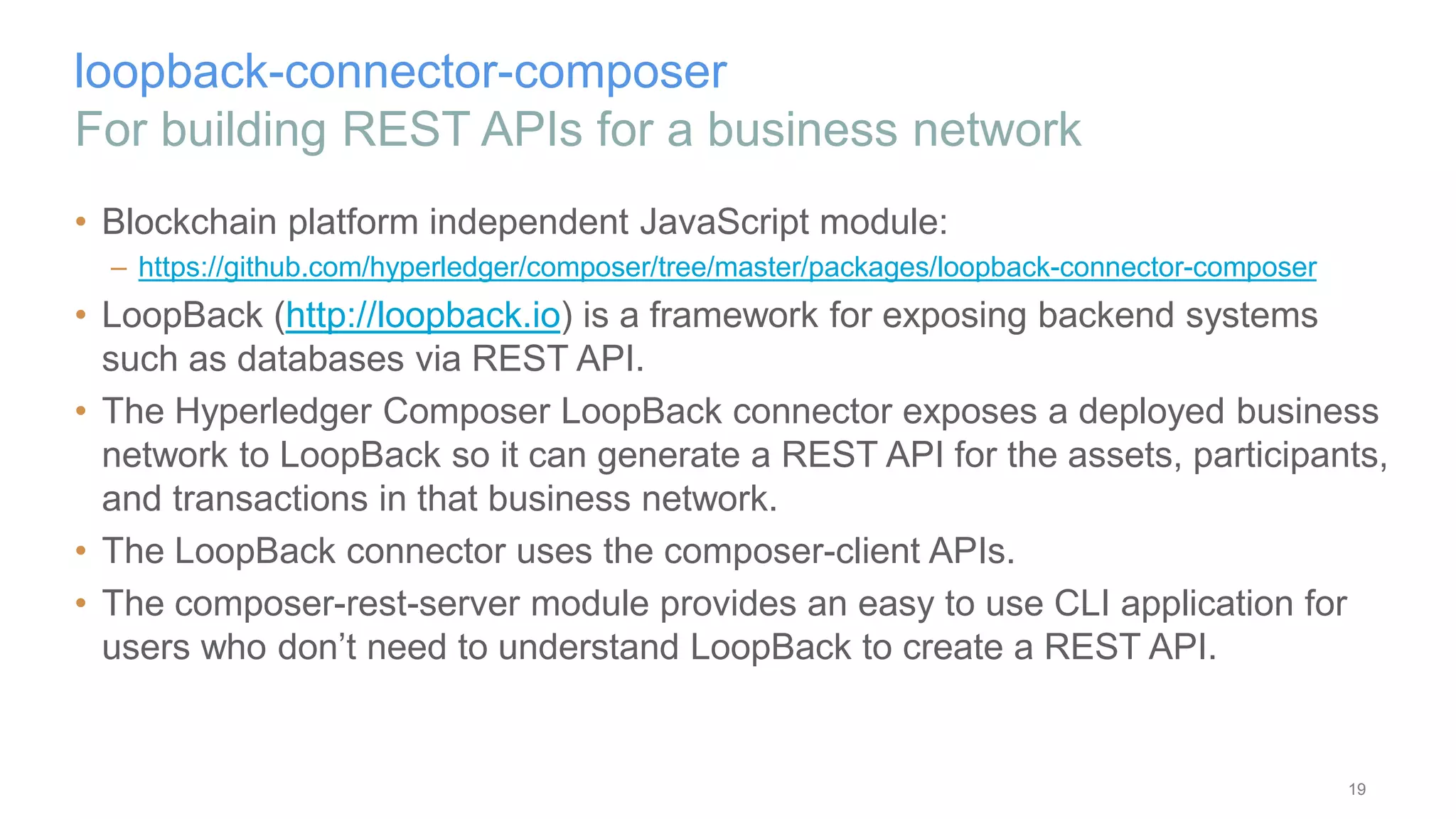 loopback-connector-composer
For building REST APIs for a business network

• Blockchain platform independent JavaScript module:
– https://github.com/hyperledger/composer/tree/master/packages/loopback-connector-composer
• LoopBack (http://loopback.io) is a framework for exposing backend systems such as databases via REST API.
• The Hyperledger Composer LoopBack connector exposes a deployed business network to LoopBack so it can generate a REST API for the assets, participants, and transactions in that business network.
• The LoopBack connector uses the composer-client APIs.
• The composer-rest-server module provides an easy to use CLI application for users who don’t need to understand LoopBack to create a REST API.

19